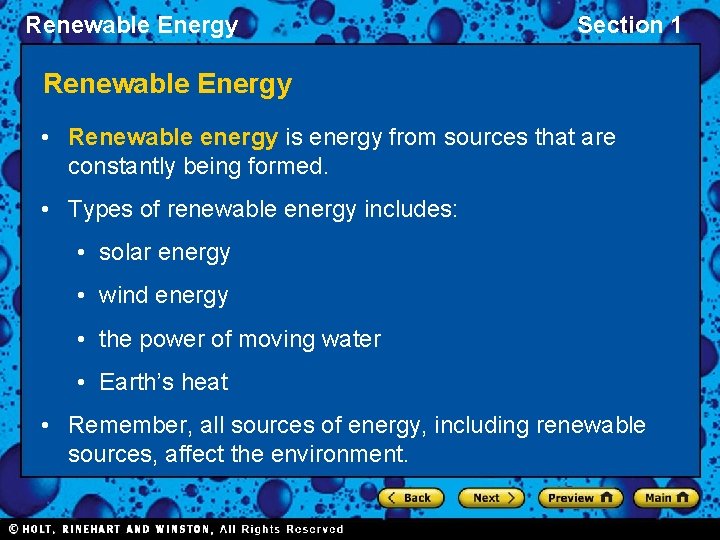 Renewable Energy

Section 1

Renewable Energy

• Renewable energy is energy from sources that are constantly being formed.

• Types of renewable energy includes:

• solar energy

• wind energy

• the power of moving water

• Earth's heat

• Remember, all sources of energy, including renewable sources, affect the environment.

Back

Next

Preview

Main

© HOLT, RINEHART AND WINSTON, All Rights Reserved